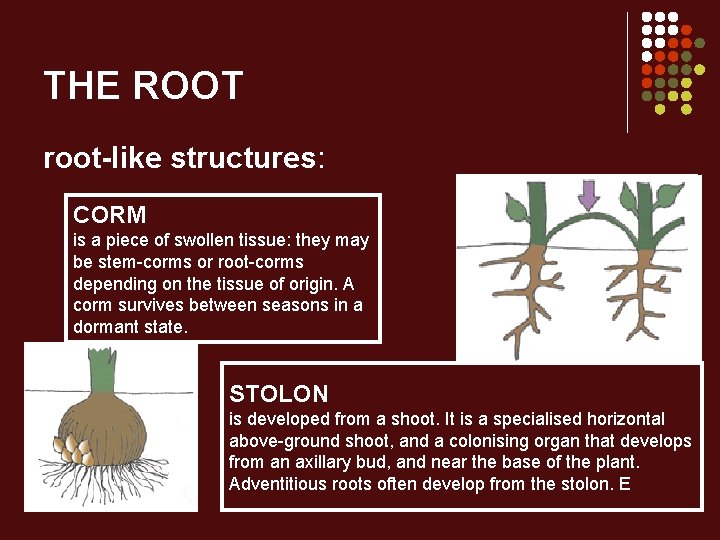 THE ROOT

root-like structures:

CORM
is a piece of swollen tissue: they may be stem-corms or root-corms depending on the tissue of origin. A corm survives between seasons in a dormant state.

STOLON
is developed from a shoot. It is a specialised horizontal above-ground shoot, and a colonising organ that develops from an axillary bud, and near the base of the plant. Adventitious roots often develop from the stolon. E